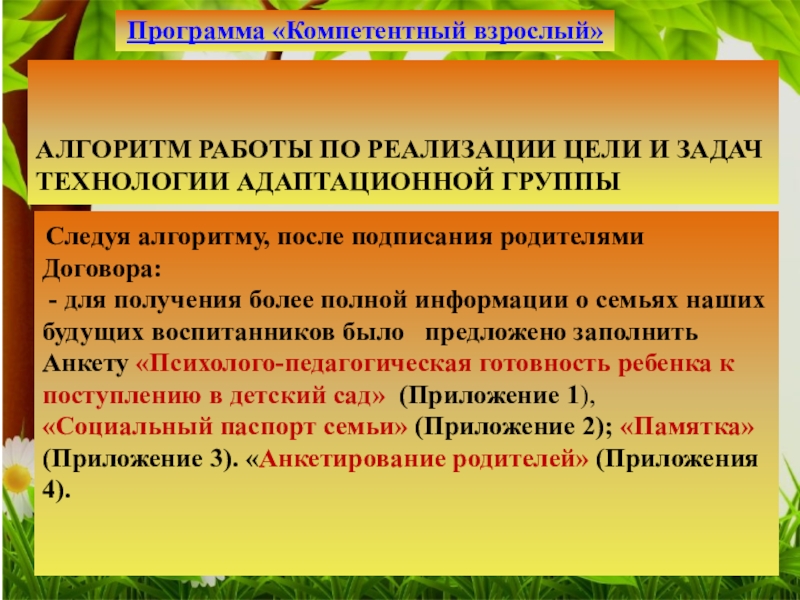 Программа «Компетентный взрослый»

АЛГОРИТМ РАБОТЫ ПО РЕАЛИЗАЦИИ ЦЕЛИ И ЗАДАЧ ТЕХНОЛОГИИ АДАПТАЦИОННОЙ ГРУППЫ

Следуя алгоритму, после подписания родителями Договора:
- для получения более полной информации о семьях наших будущих воспитанников было предложено заполнить Анкету «Психолого-педагогическая готовность ребенка к поступлению в детский сад» (Приложение 1), «Социальный паспорт семьи» (Приложение 2); «Памятка» (Приложение 3). «Анкетирование родителей» (Приложения 4).